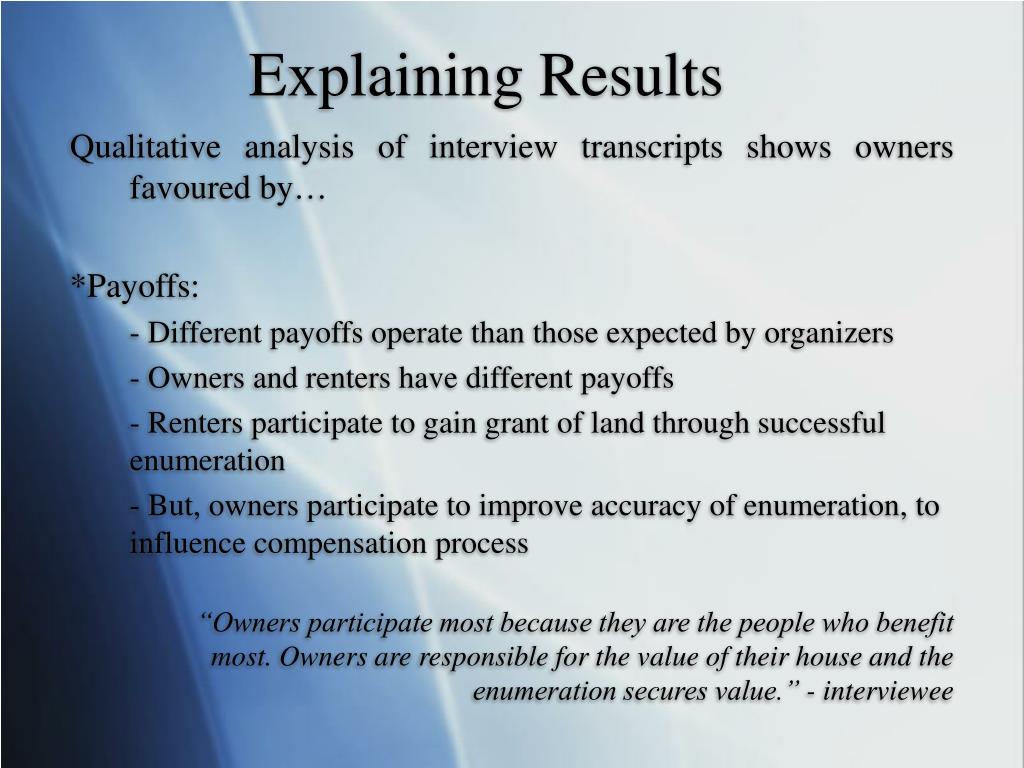 Explaining Results

Qualitative analysis of interview transcripts shows owners favoured by…

*Payoffs:

- Different payoffs operate than those expected by organizers

- Owners and renters have different payoffs

- Renters participate to gain grant of land through successful enumeration

- But, owners participate to improve accuracy of enumeration, to influence compensation process

“Owners participate most because they are the people who benefit most. Owners are responsible for the value of their house and the enumeration secures value.” - interviewee